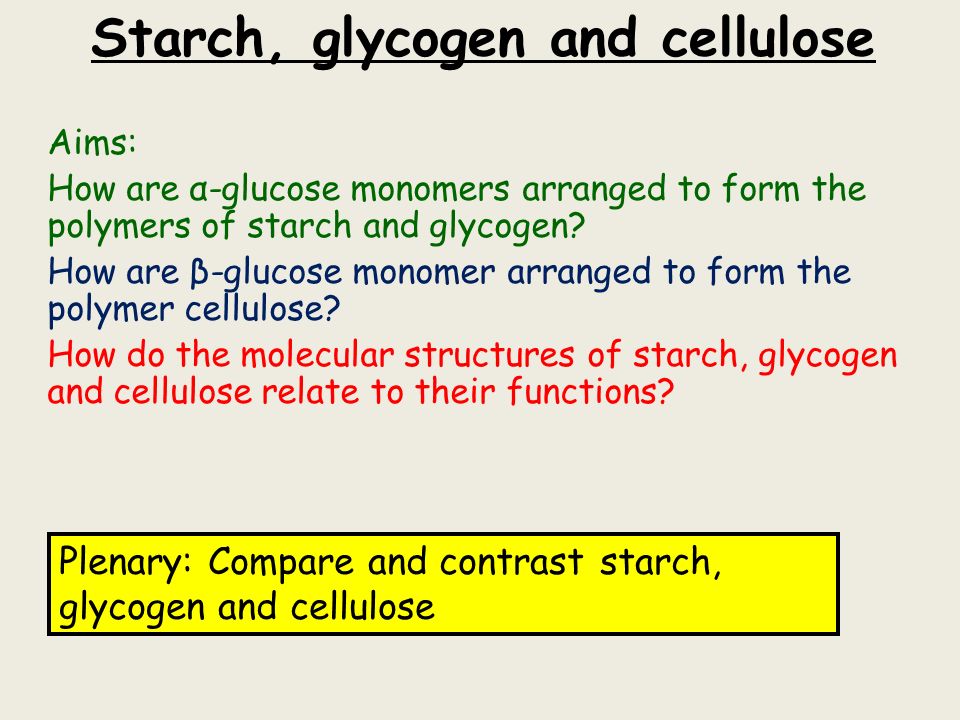 Starch, glycogen and cellulose

Aims:

How are α-glucose monomers arranged to form the polymers of starch and glycogen?

How are β-glucose monomer arranged to form the polymer cellulose?

How do the molecular structures of starch, glycogen and cellulose relate to their functions?

Plenary: Compare and contrast starch, glycogen and cellulose